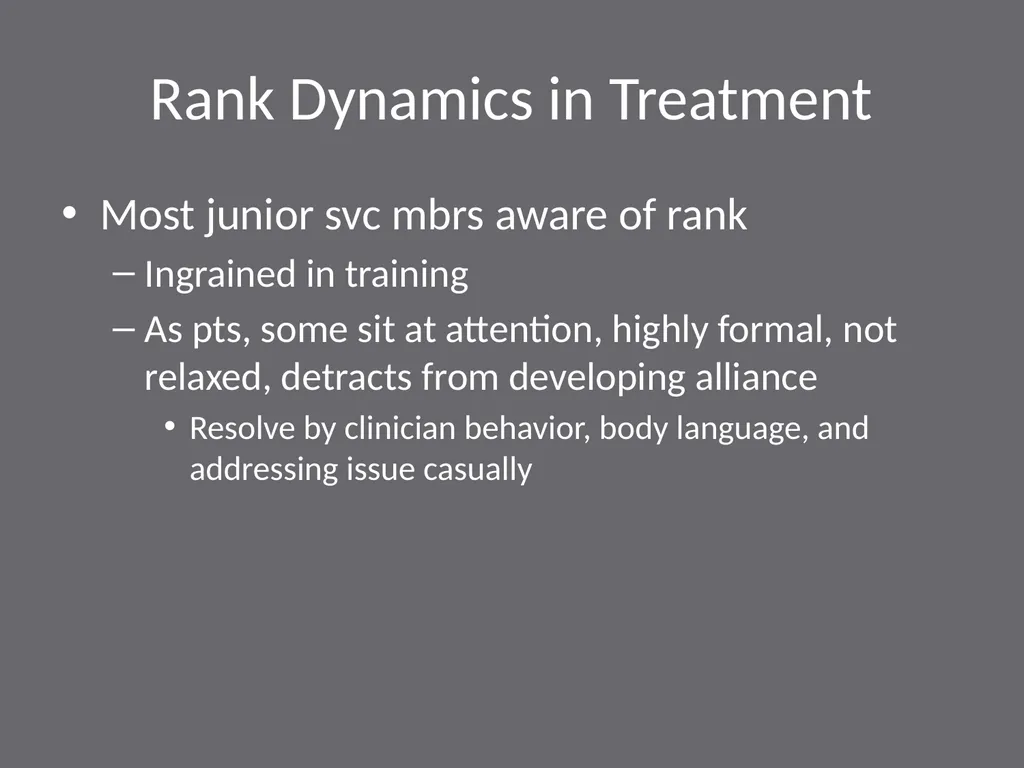 Rank Dynamics in Treatment

• Most junior svc mbrs aware of rank

– Ingrained in training

– As pts, some sit at attention, highly formal, not relaxed, detracts from developing alliance

• Resolve by clinician behavior, body language, and addressing issue casually